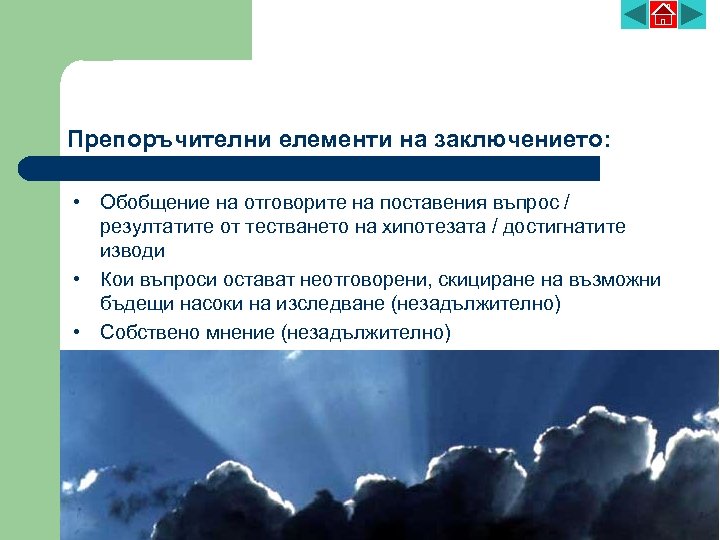 Препоръчителни елементи на заключението:

• Обобщение на отговорите на поставения въпрос / резултатите от тестването на хипотезата / достигнатите изводи
• Кои въпроси остават неотговорени, скициране на възможни бъдещи насоки на изследване (незадължително)
• Собствено мнение (незадължително)